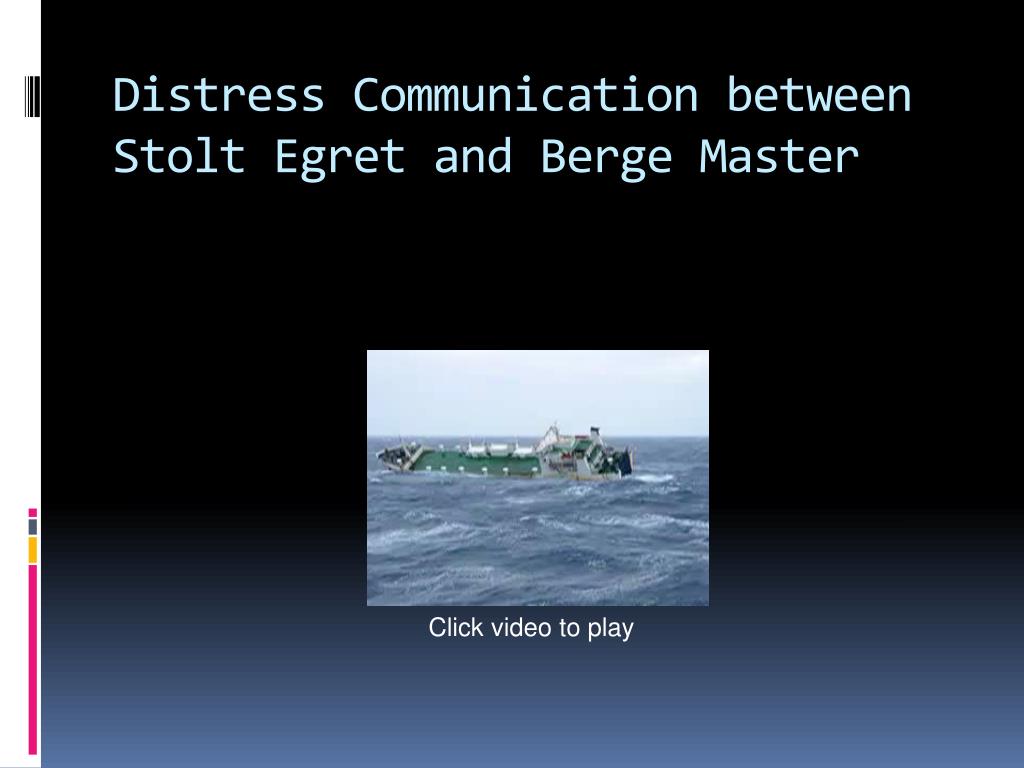 Distress Communication between Stolt Egret and Berge Master

Click video to play